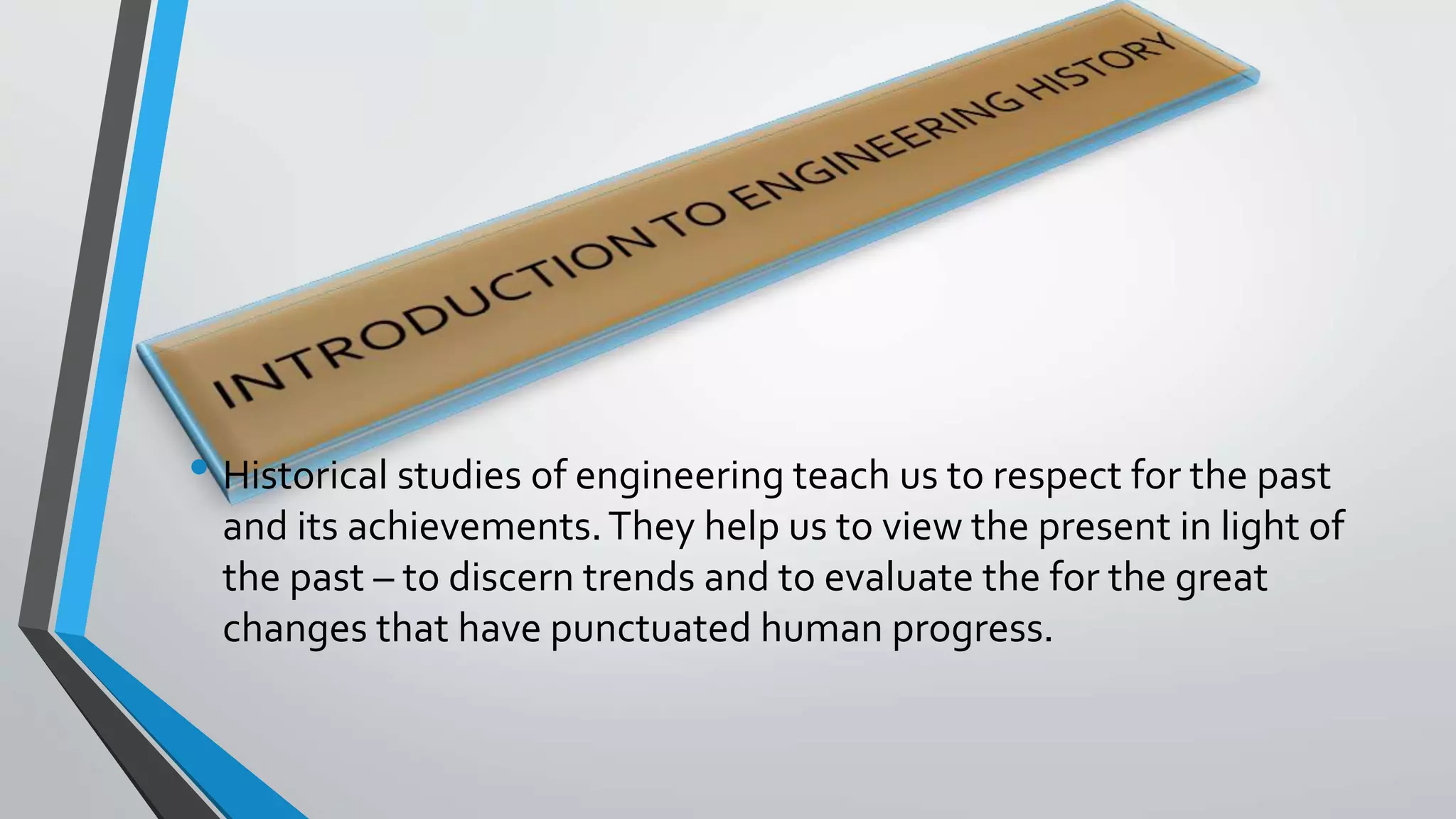 INTRODUCTION TO ENGINEERING HISTORY

• Historical studies of engineering teach us to respect for the past and its achievements. They help us to view the present in light of the past – to discern trends and to evaluate the for the great changes that have punctuated human progress.